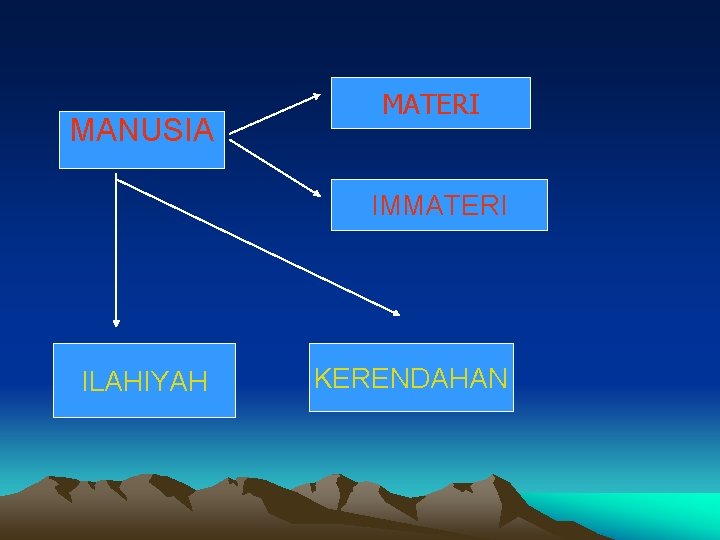 MANUSIA

MATERI

IMMATERI

ILAHIYAH

KERENDAHAN